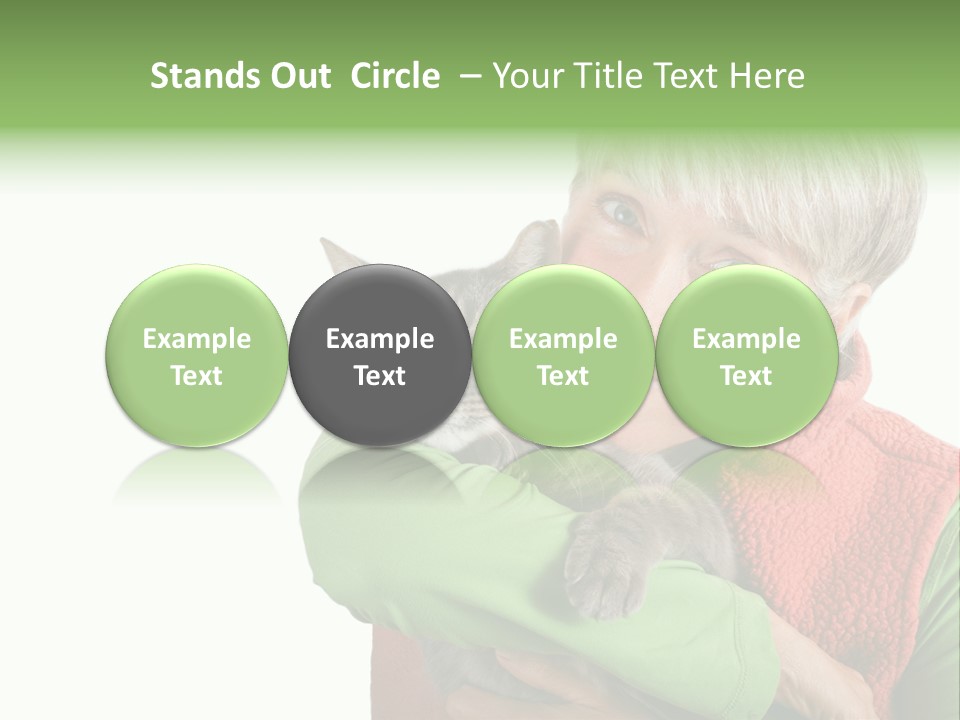 Stands Out  Circle  – Your Title Text Here

Example Text

Example Text

Example Text

Example Text